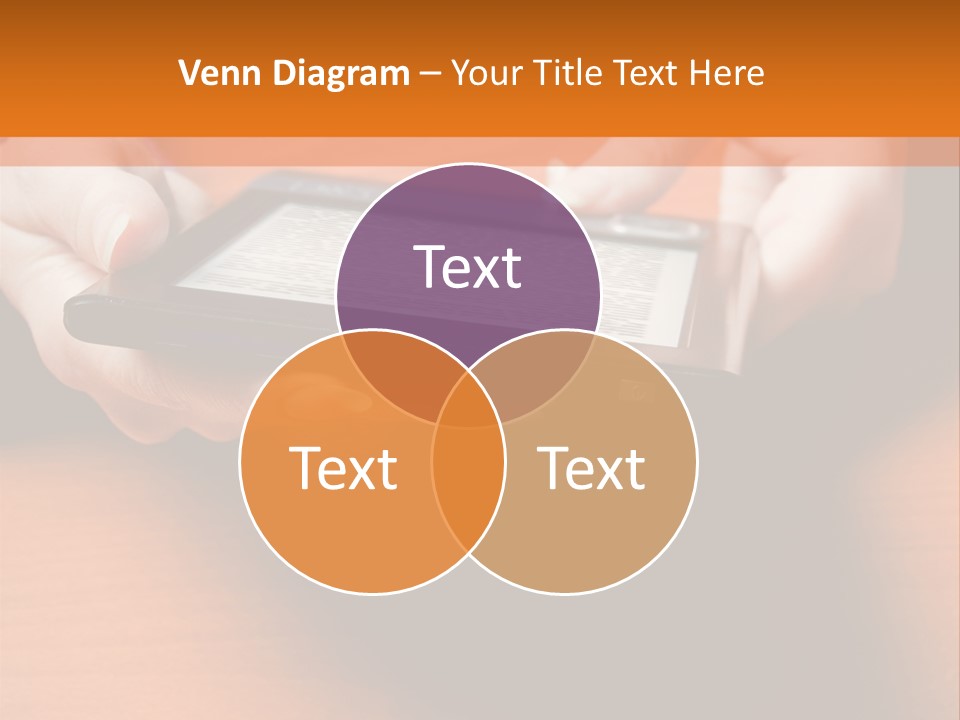 Venn Diagram – Your Title Text Here

Text

Text

Text